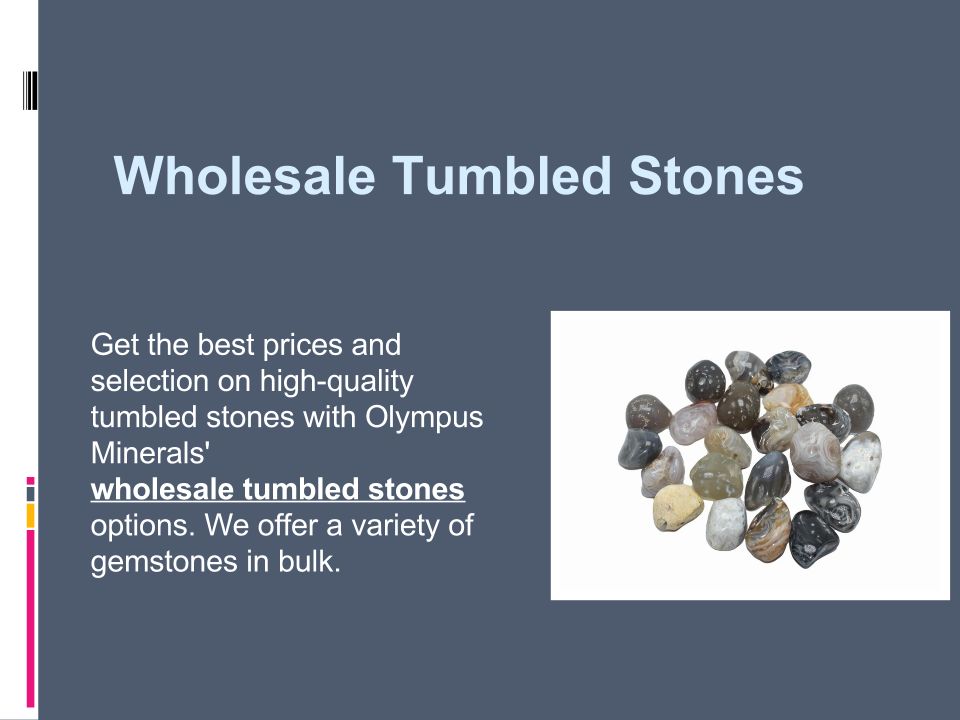 Wholesale Tumbled Stones

Get the best prices and selection on high-quality tumbled stones with Olympus Minerals' wholesale tumbled stones options. We offer a variety of gemstones in bulk.